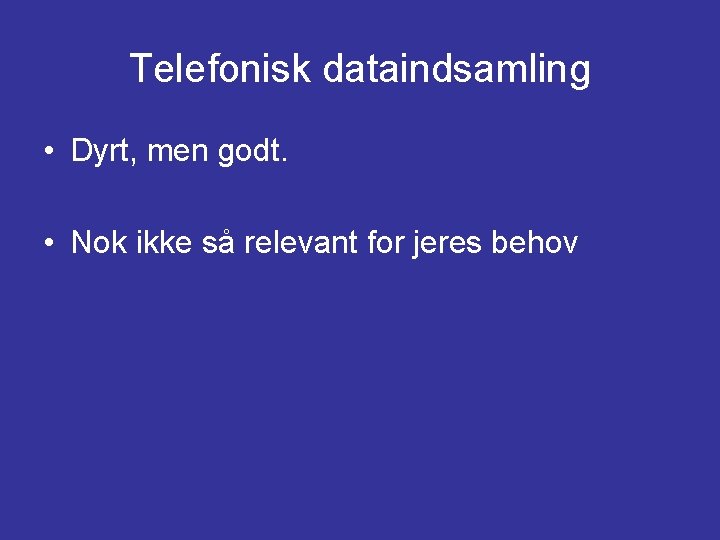 Telefonisk dataindsamling

• Dyrt, men godt.

• Nok ikke så relevant for jeres behov